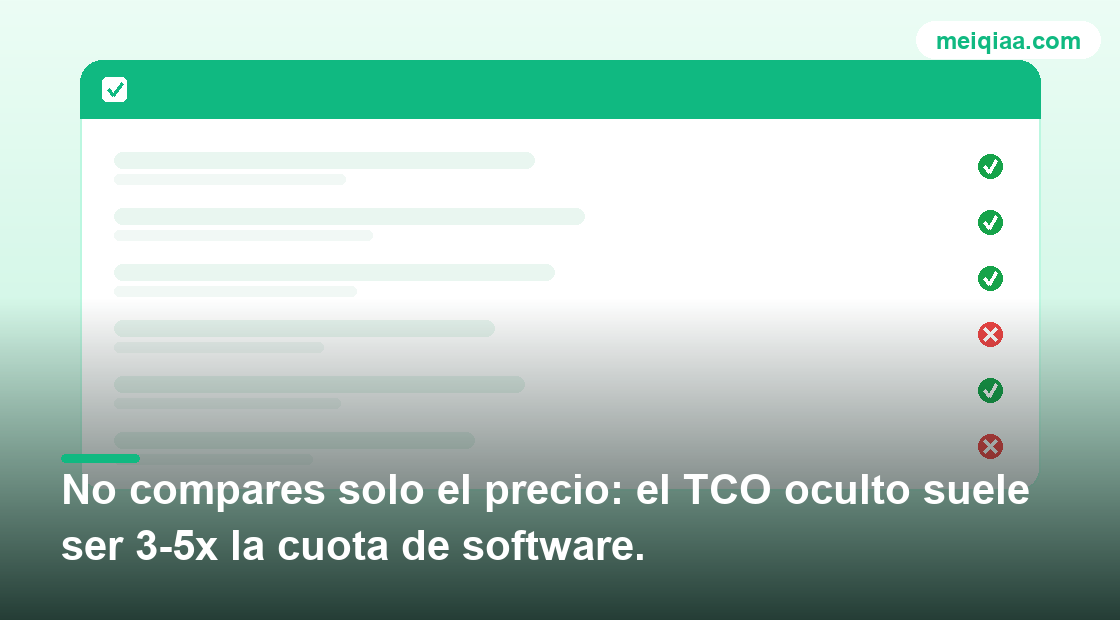 meiqiaa.com

No compares solo el precio: el TCO oculto suele ser 3-5x la cuota de software.